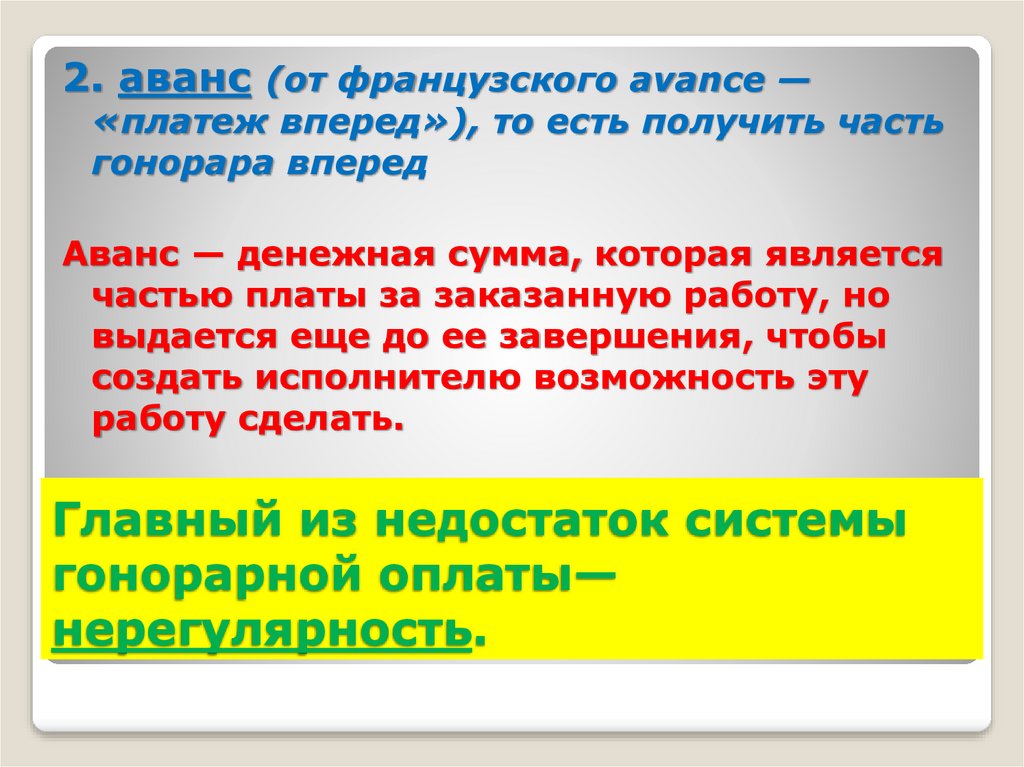 2. аванс (от французского avance — «платеж вперед»), то есть получить часть гонорара вперед

Аванс — денежная сумма, которая является частью платы за заказанную работу, но выдается еще до ее завершения, чтобы создать исполнителю возможность эту работу сделать.

Главный из недостаток системы гонорарной оплаты— нерегулярность.